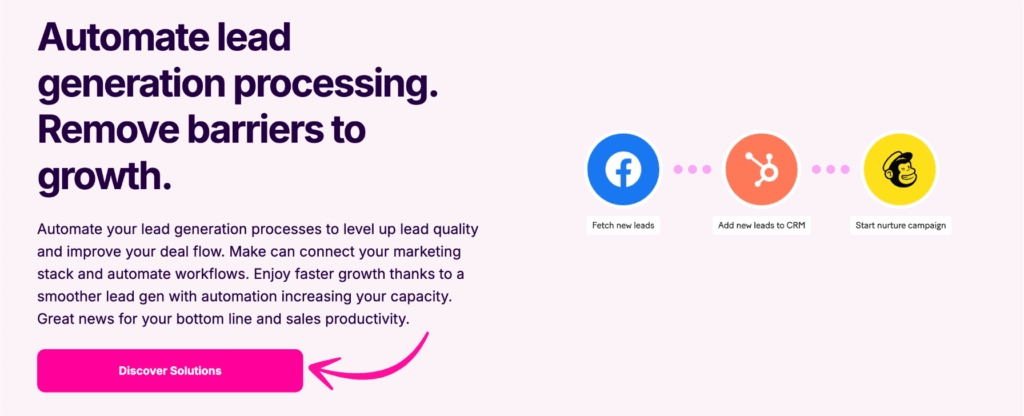 Automate lead generation processing. Remove barriers to growth.

Automate your lead generation processes to level up lead quality and improve your deal flow. Make can connect your marketing stack and automate workflows. Enjoy faster growth thanks to a smoother lead gen with automation increasing your capacity. Great news for your bottom line and sales productivity.

Discover Solutions

Fetch new leads

Add new leads to CRM

Start nurture campaign